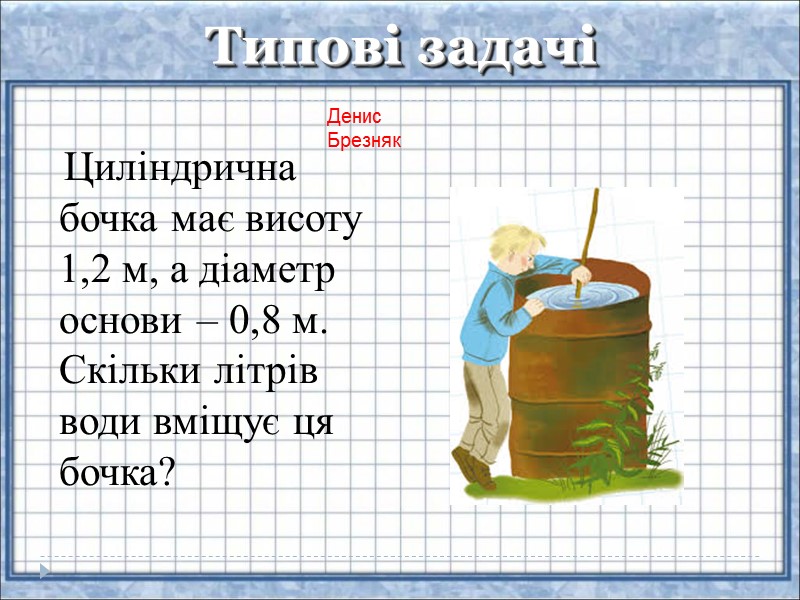 Типові задачі

Денис Брезняк

Циліндрична бочка має висоту 1,2 м, а діаметр основи – 0,8 м. Скільки літрів води вміщує ця бочка?